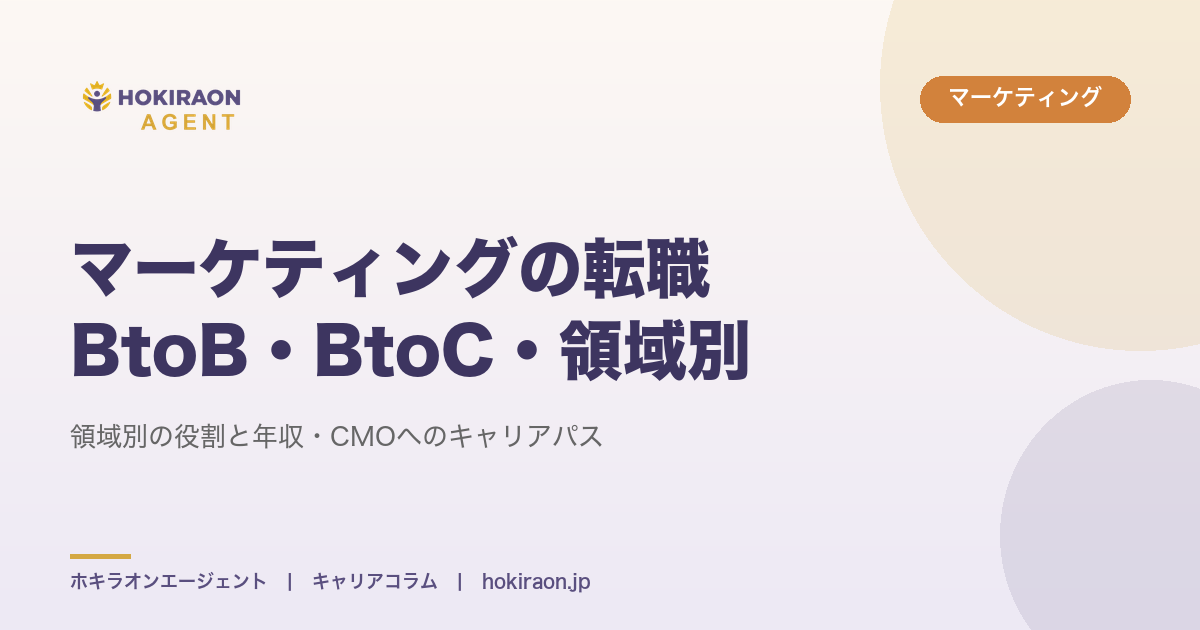 HOKIRAON AGENT

マーケティング

マーケティングの転職
BtoB・BtoC・領域別

領域別の役割と年収・CMOへのキャリアパス

ホキラオンエージェント | キャリアコラム | hokiraon.jp